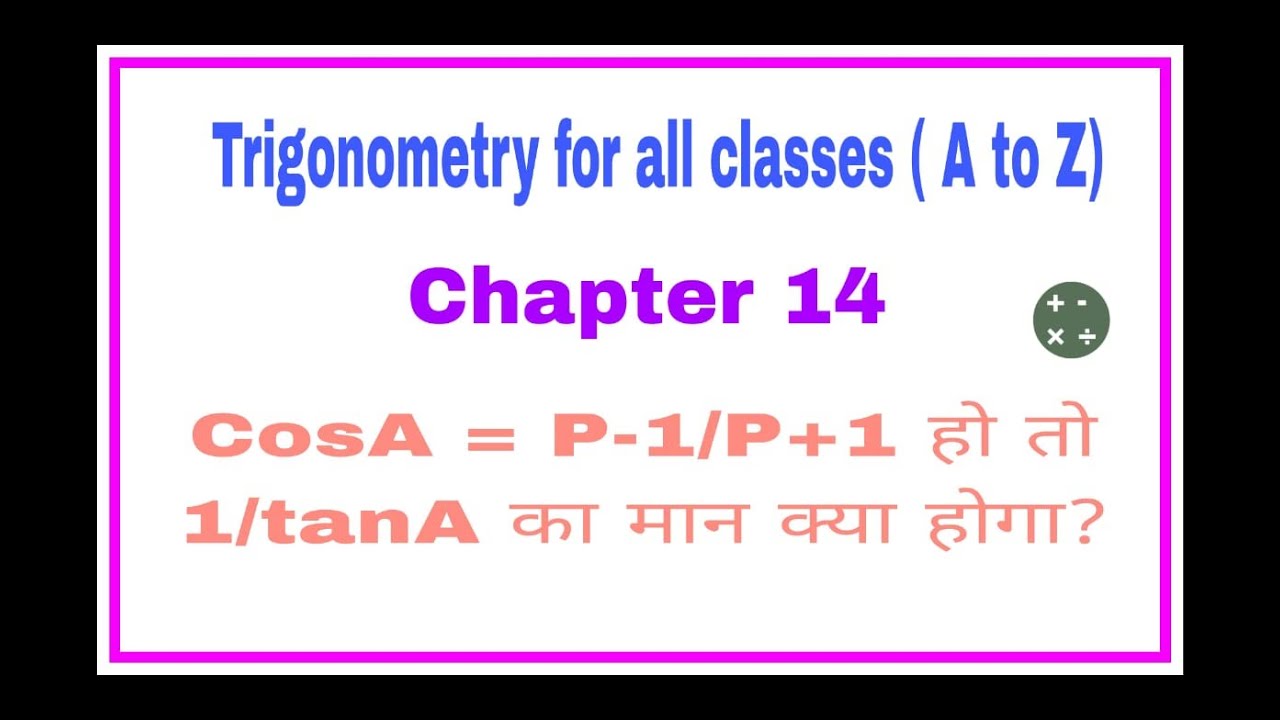 Trigonometry for all classes ( A to Z)

Chapter 14

+ -
× ÷

CosA = P-1/P+1 हो तो 1/tanA का मान क्या होगा?